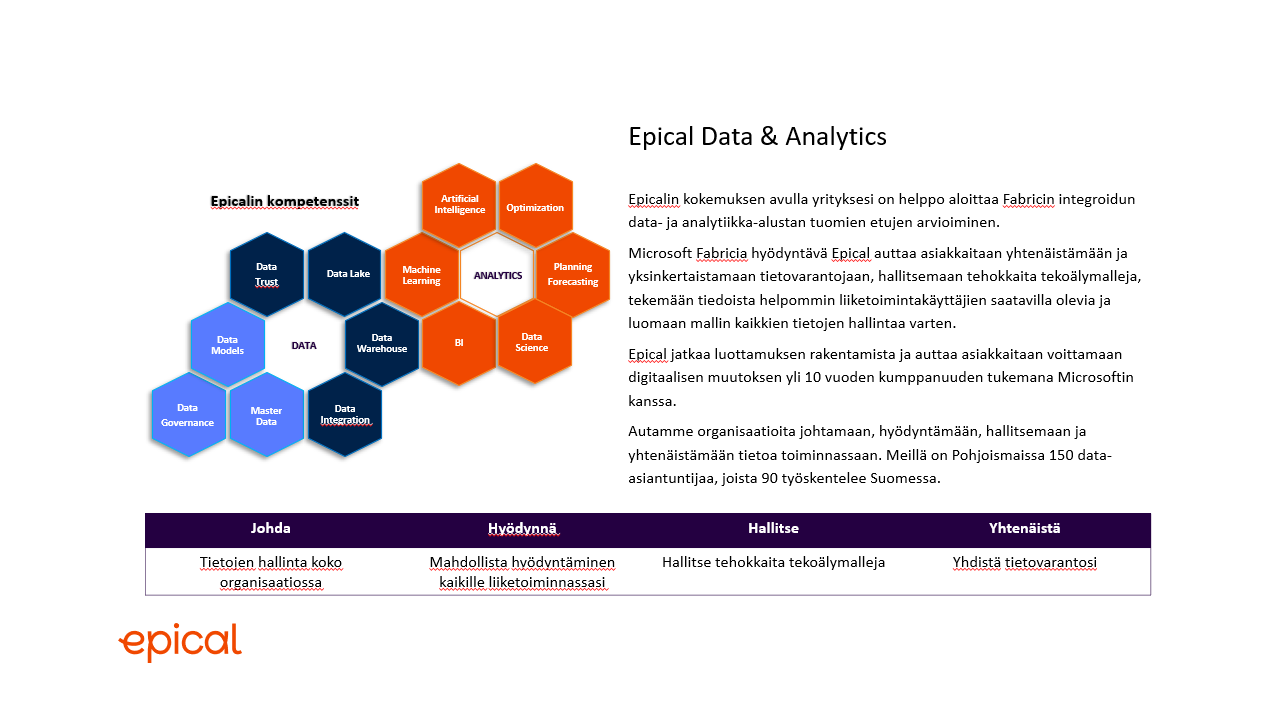 Epicalin kompetenssit

Artificial Intelligence
Optimization
Data Trust
Data Lake
Machine Learning
ANALYTICS
Planning Forecasting
Data Models
DATA
Data Warehouse
BI
Data Science
Data Governance
Master Data
Data Integration

Epical Data & Analytics

Epicalin kokemuksen avulla yrityksesi on helppo aloittaa Fabricin integroidun data- ja analytiikka-alustan tuomien etujen arvioiminen.

Microsoft Fabricia hyödyntävä Epical auttaa asiakkaitaan yhtenäistämään ja yksinkertaistamaan tietovarantojaan, hallitsemaan tehokkaita tekoälymalleja, tekemään tiedoista helpommin liiketoimintakäyttäjien saatavilla olevia ja luomaan mallin kaikkien tietojen hallintaa varten.

Epical jatkaa luottamuksen rakentamista ja auttaa asiakkaitaan voittamaan digitaalisen muutoksen yli 10 vuoden kumppanuuden tukemana Microsoftin kanssa.

Autamme organisaatioita johtamaan, hyödyntämään, hallitsemaan ja yhtenäistämään tietoa toiminnassaan. Meillä on Pohjoismaissa 150 data-asiantuntijaa, joista 90 työskentelee Suomessa.

| Johda | Hyödynnä | Hallitse | Yhtenäistä |
|---|---|---|---|
| Tietojen hallinta koko organisaatiossa | Mahdollista hyödyntäminen kaikille liiketoiminnassasi | Hallitse tehokkaita tekoälymalleja | Yhdistä tietovarantosi |

epical